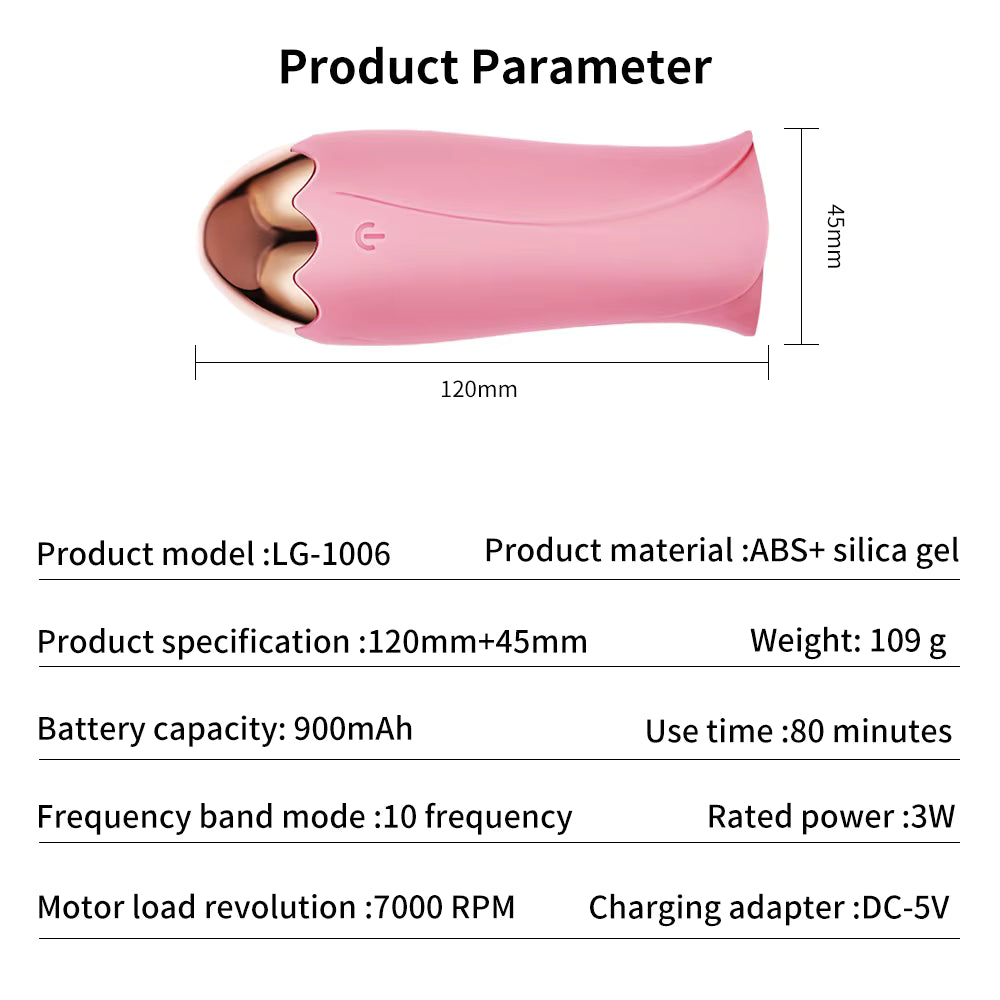 Product Parameter

45mm

120mm

Product model :LG-1006

Product material :ABS+ silica gel

Product specification :120mm+45mm

Weight: 109 g

Battery capacity: 900mAh

Use time :80 minutes

Frequency band mode :10 frequency

Rated power :3W

Motor load revolution :7000 RPM

Charging adapter :DC-5V